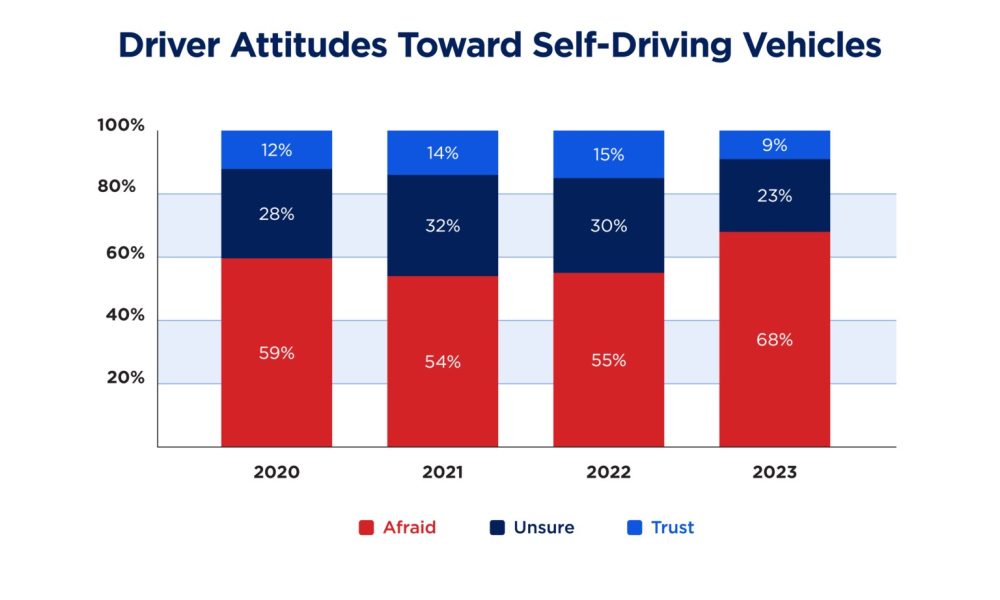 Driver Attitudes Toward Self-Driving Vehicles

100%
80%
60%
40%
20%

12%
28%
59%

14%
32%
54%

15%
30%
55%

9%
23%
68%

2020
2021
2022
2023

Afraid
Unsure
Trust